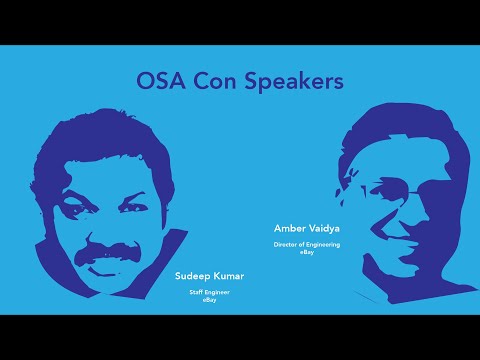 OSA Con Speakers

Amber Vaidya

Director of Engineering
eBay

Sudeep Kumar

Staff Engineer
eBay